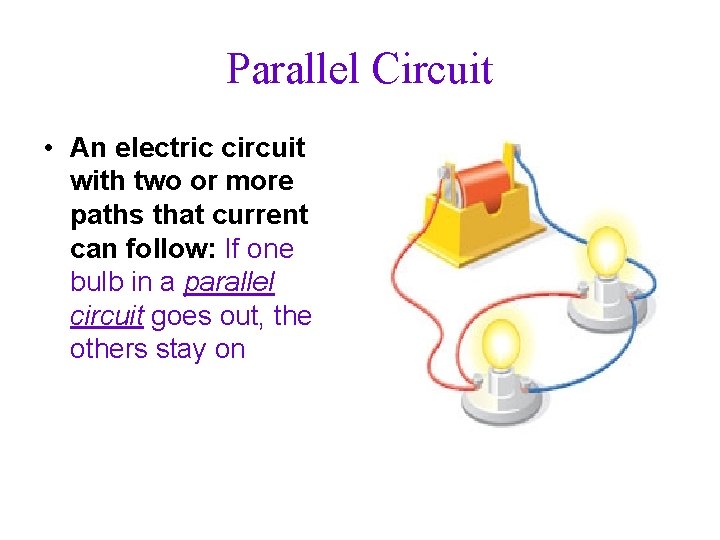 Parallel Circuit

• An electric circuit with two or more paths that current can follow: If one bulb in a parallel circuit goes out, the others stay on